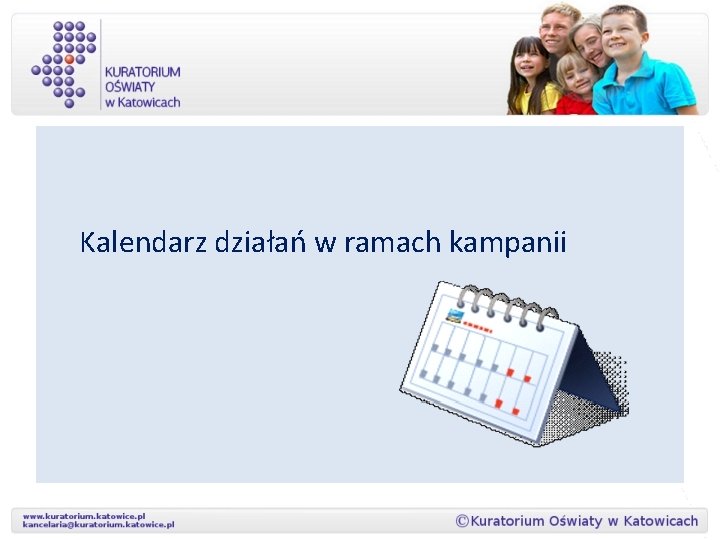 KURATORIUM OŚWIATY w Katowicach

Kalendarz działań w ramach kampanii

www.kuratorium.katowice.pl
kancelaria@kuratorium.katowice.pl

©Kuratorium Oświaty w Katowicach